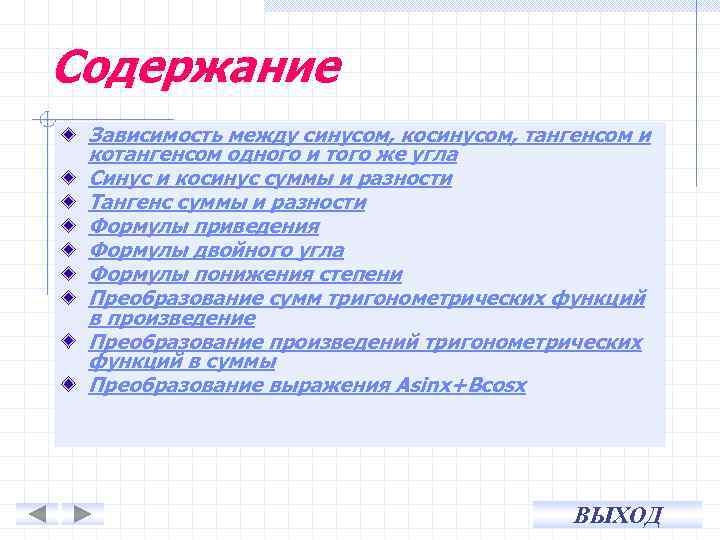 Содержание

Зависимость между синусом, косинусом, тангенсом и котангенсом одного и того же угла
Синус и косинус суммы и разности
Тангенс суммы и разности
Формулы приведения
Формулы двойного угла
Формулы понижения степени
Преобразование сумм тригонометрических функций в произведение
Преобразование произведений тригонометрических функций в суммы
Преобразование выражения Asinx+Bcosx

ВЫХОД